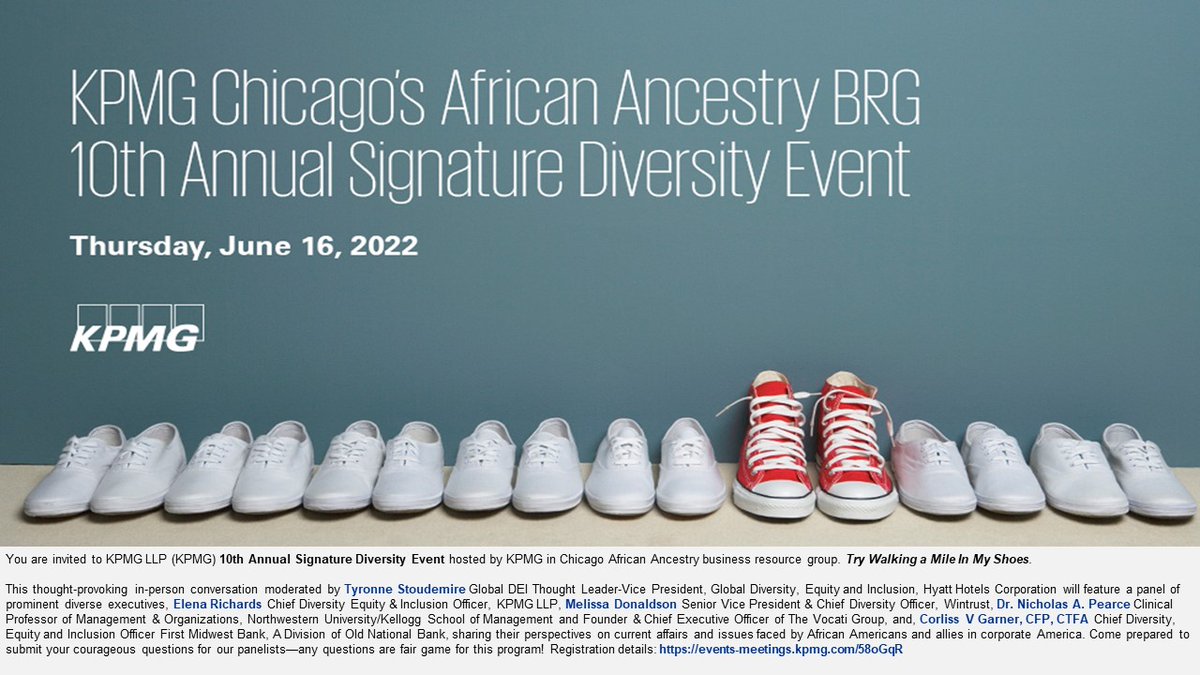 KPMG Chicago's African Ancestry BRG
10th Annual Signature Diversity Event

Thursday, June 16, 2022

KPMG

You are invited to KPMG LLP (KPMG) 10th Annual Signature Diversity Event hosted by KPMG in Chicago African Ancestry business resource group. Try Walking a Mile In My Shoes.

This thought-provoking in-person conversation moderated by Tyronne Stoudemire Global DEI Thought Leader-Vice President, Global Diversity, Equity and Inclusion, Hyatt Hotels Corporation will feature a panel of prominent diverse executives, Elena Richards Chief Diversity Equity & Inclusion Officer, KPMG LLP, Melissa Donaldson Senior Vice President & Chief Diversity Officer, Wintrust, Dr. Nicholas A. Pearce Clinical Professor of Management & Organizations, Northwestern University/Kellogg School of Management and Founder & Chief Executive Officer of The Vocati Group, and, Corliss V Garner, CFP, CTFA Chief Diversity, Equity and Inclusion Officer First Midwest Bank, A Division of Old National Bank, sharing their perspectives on current affairs and issues faced by African Americans and allies in corporate America. Come prepared to submit your courageous questions for our panelists—any questions are fair game for this program! Registration details: https://events-meetings.kpmg.com/58oGqR